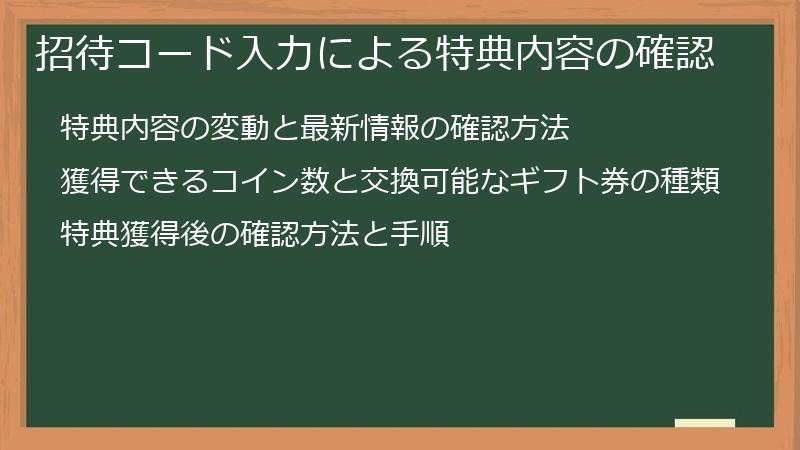 招待コード入力による特典内容の確認

特典内容の変動と最新情報の確認方法

獲得できるコイン数と交換可能なギフト券の種類

特典獲得後の確認方法と手順